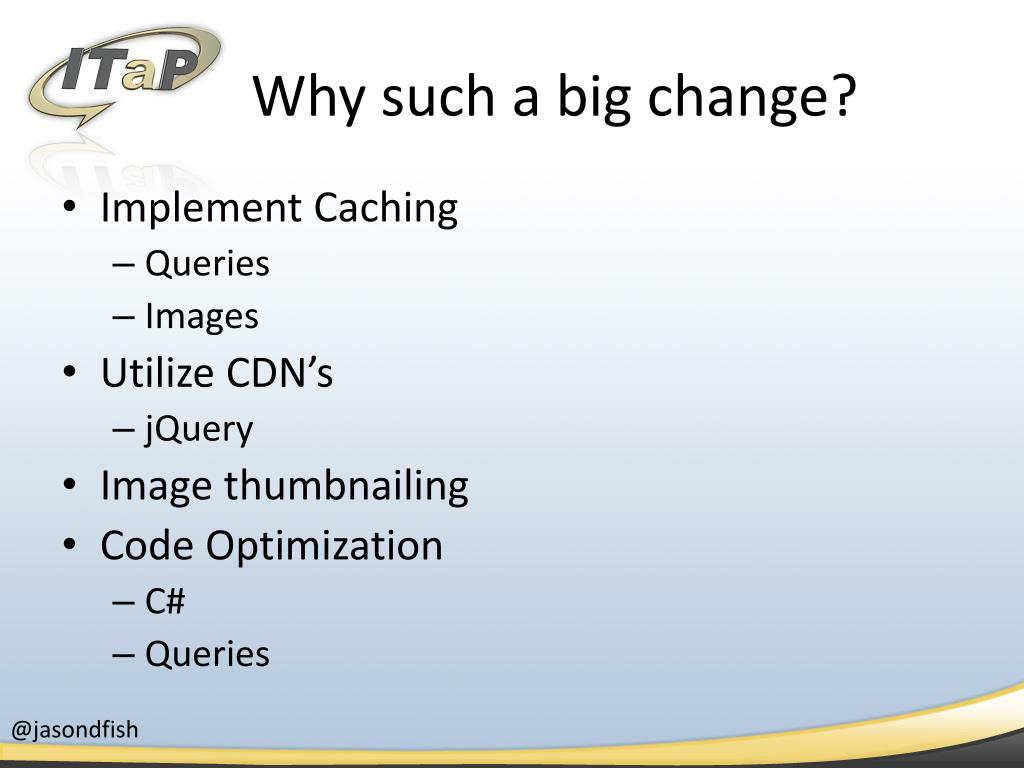 ITaP

Why such a big change?

• Implement Caching
– Queries
– Images
• Utilize CDN’s
– jQuery
• Image thumbnailing
• Code Optimization
– C#
– Queries

@jasondfish